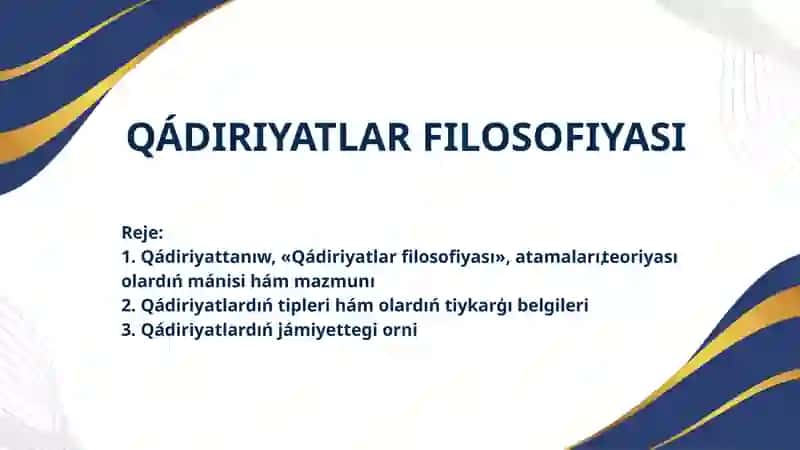 QÁDIRIYATLAR FILOSOFIYASI

Reje:
1. Qádiriyattanıw, «Qádiriyatlar filosofiyası», atamaları,teoriyası olardıń mánisi hám mazmunı
2. Qádiriyatlardıń tipleri hám olardıń tiykarǵı belgileri
3. Qádiriyatlardıń jámiyettegi orni